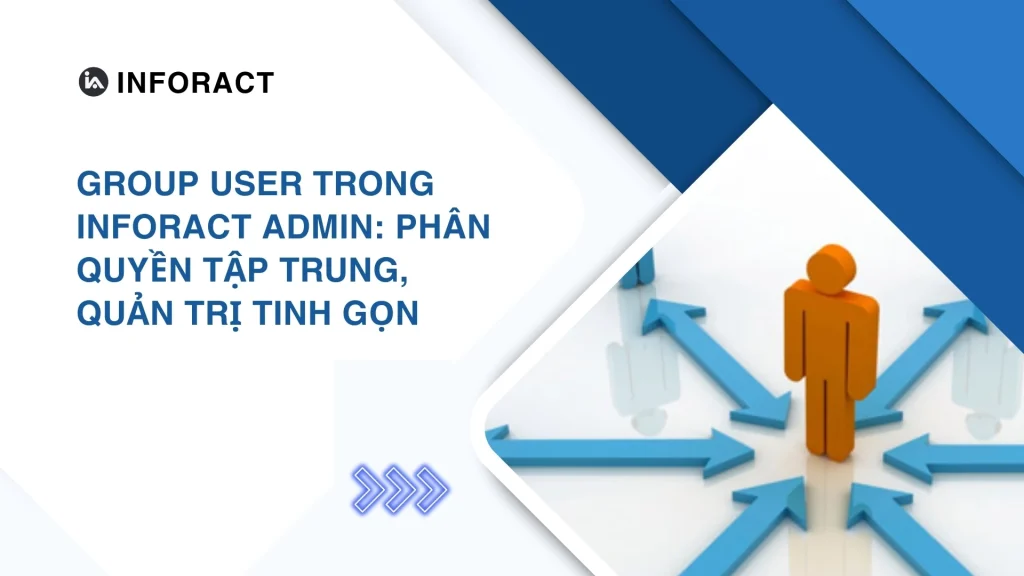 INFORACT

GROUP USER TRONG INFORACT ADMIN: PHÂN QUYỀN TẬP TRUNG, QUẢN TRỊ TINH GỌN